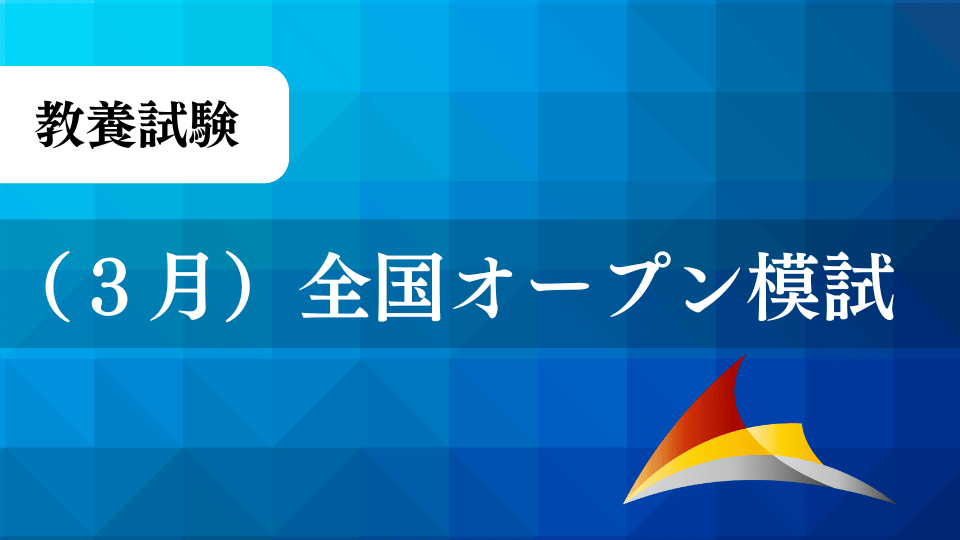 教養試験

（３月）全国オープン模試